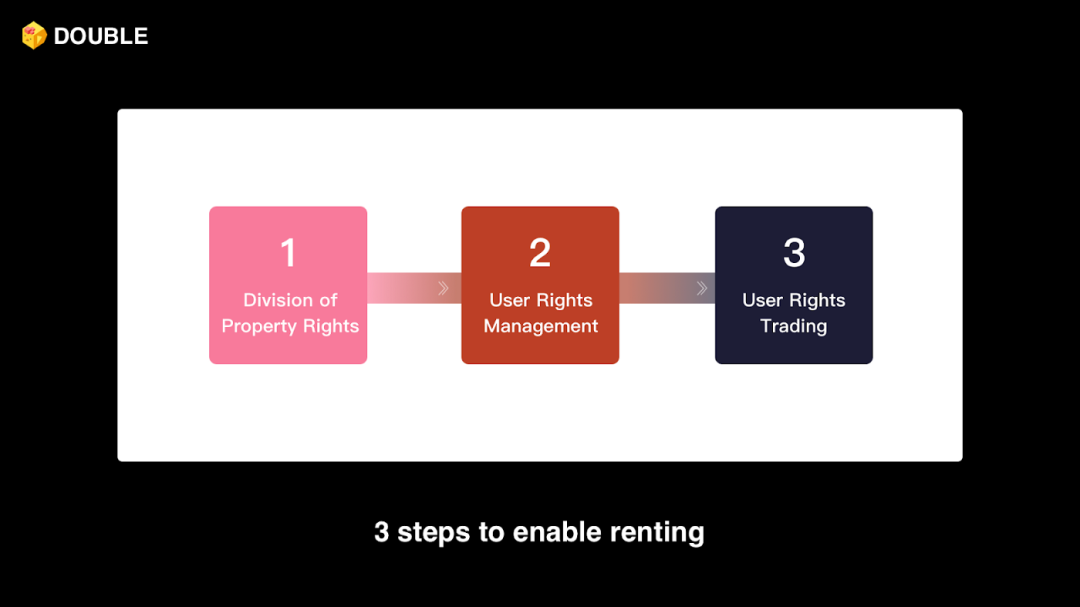 DOUBLE

1
Division of Property Rights

2
User Rights Management

3
User Rights Trading

3 steps to enable renting